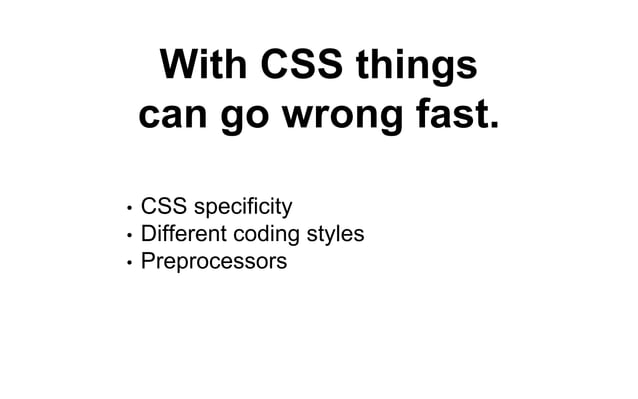 With CSS things can go wrong fast.

• CSS specificity
• Different coding styles
• Preprocessors